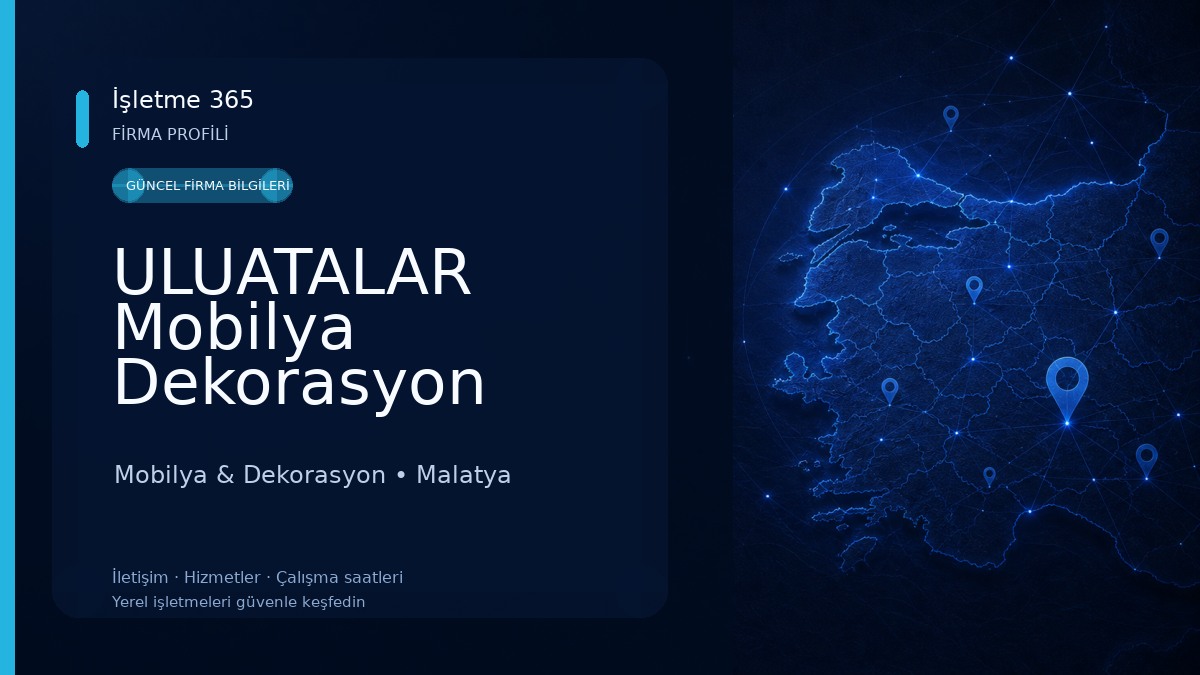 İşletme 365
FİRMA PROFİLİ

GÜNCEL FİRMA BİLGİLERİ

ULUATALAR Mobilya Dekorasyon

Mobilya & Dekorasyon • Malatya

İletişim · Hizmetler · Çalışma saatleri
Yerel işletmeleri güvenle keşfedin